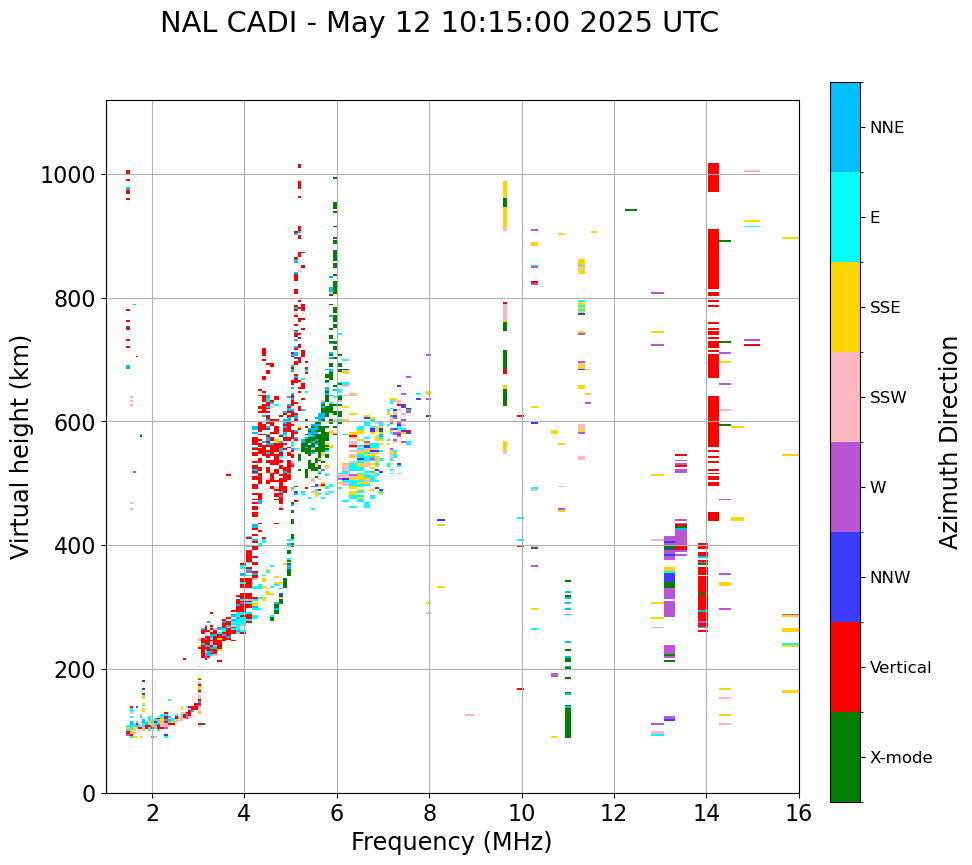 NAL CADI - May 12 10:15:00 2025 UTC

Virtual height (km)

1000
800
600
400
200
0

2
4
6
8
10
12
14
16

Frequency (MHz)

NNE
E
SSE
SSW
W
NNW
Vertical
X-mode

Azimuth Direction